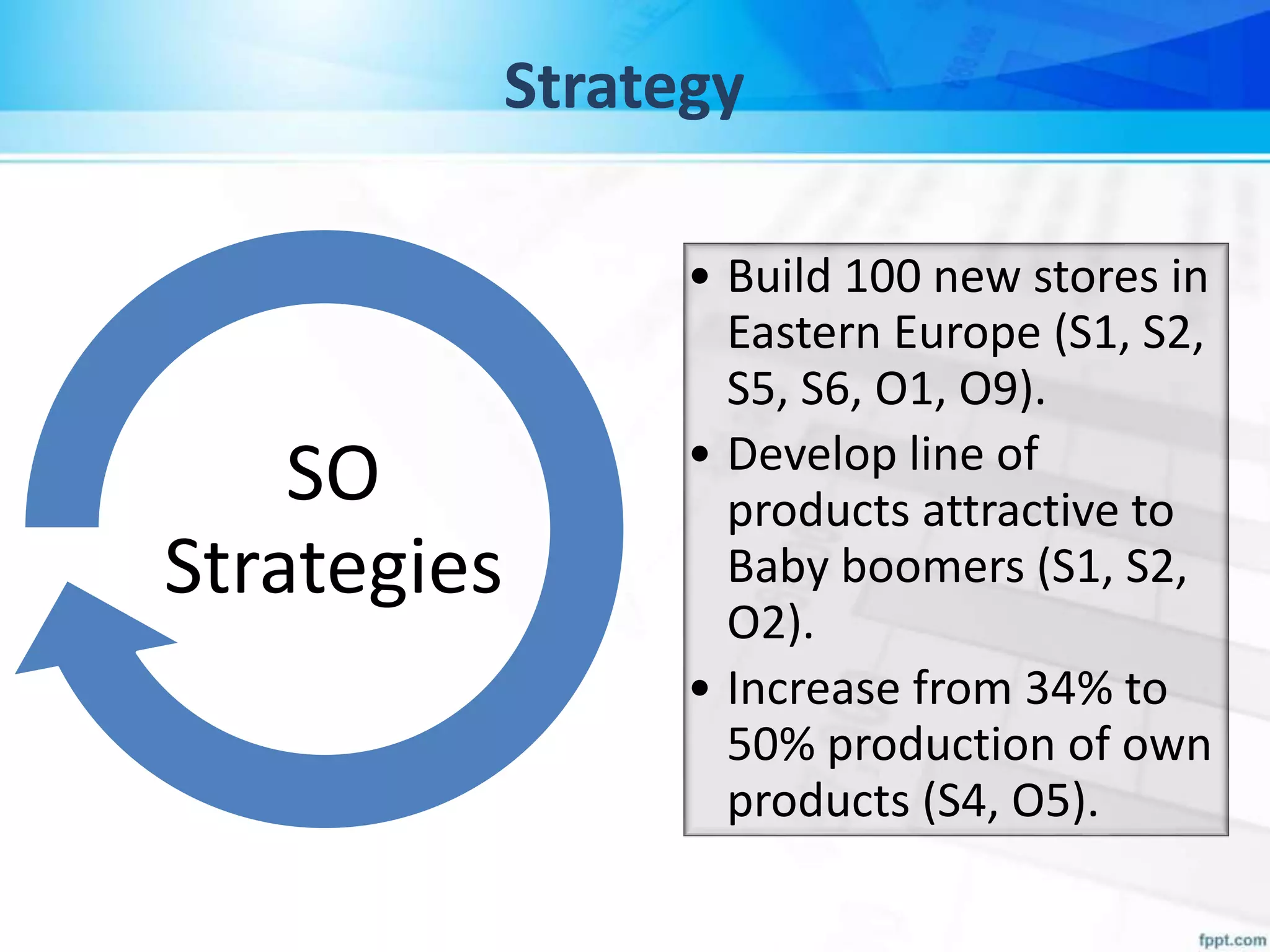 Strategy

SO Strategies

• Build 100 new stores in Eastern Europe (S1, S2, S5, S6, O1, O9).
• Develop line of products attractive to Baby boomers (S1, S2, O2).
• Increase from 34% to 50% production of own products (S4, O5).

fppt.com